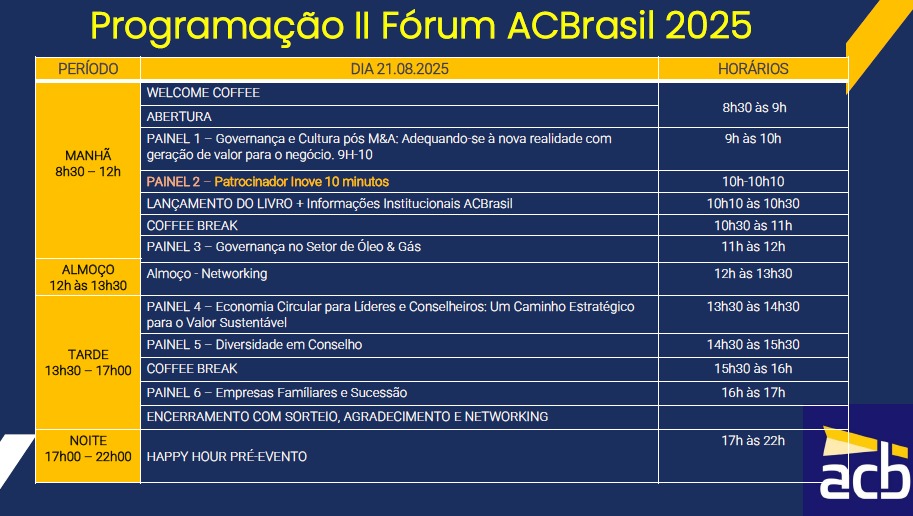 Programação II Fórum ACBrasil 2025

| PERÍODO | DIA 21.08.2025 | HORÁRIOS |
|---|---|---|
| MANHÃ 8h30 – 12h | WELCOME COFFEE | 8h30 às 9h |
| | ABERTURA | |
| | PAINEL 1 – Governança e Cultura pós M&A: Adequando-se à nova realidade com geração de valor para o negócio. 9H-10 | 9h às 10h |
| | PAINEL 2 – Patrocinador Inove 10 minutos | 10h-10h10 |
| | LANÇAMENTO DO LIVRO + Informações Institucionais ACBrasil | 10h10 às 10h30 |
| | COFFEE BREAK | 10h30 às 11h |
| | PAINEL 3 – Governança no Setor de Óleo & Gás | 11h às 12h |
| ALMOÇO 12h às 13h30 | Almoço - Networking | 12h às 13h30 |
| TARDE 13h30 – 17h00 | PAINEL 4 – Economia Circular para Líderes e Conselheiros: Um Caminho Estratégico para o Valor Sustentável | 13h30 às 14h30 |
| | PAINEL 5 – Diversidade em Conselho | 14h30 às 15h30 |
| | COFFEE BREAK | 15h30 às 16h |
| | PAINEL 6 – Empresas Familiares e Sucessão | 16h às 17h |
| | ENCERRAMENTO COM SORTEIO, AGRADECIMENTO E NETWORKING | |
| NOITE 17h00 – 22h00 | HAPPY HOUR PRÉ-EVENTO | 17h às 22h |

acb